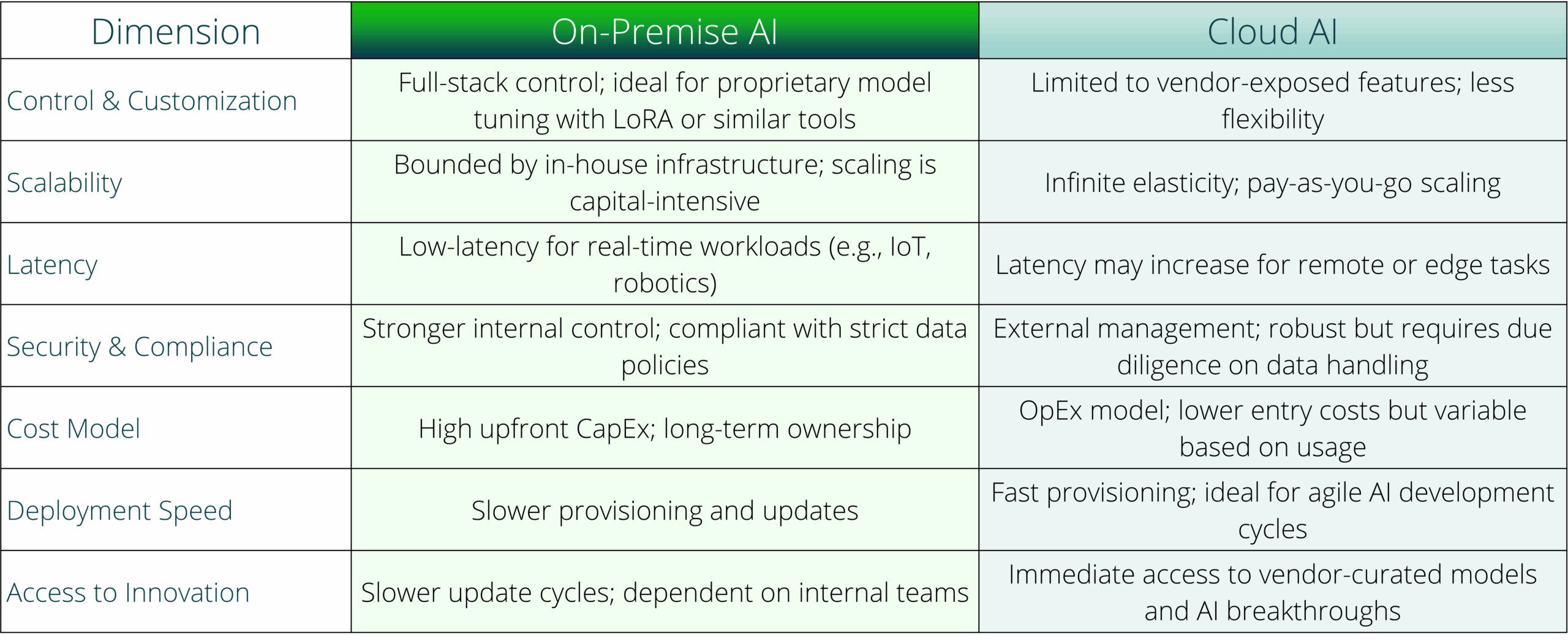 | Dimension | On-Premise AI | Cloud AI |
|---|---|---|
| Control & Customization | Full-stack control; ideal for proprietary model tuning with LoRA or similar tools | Limited to vendor-exposed features; less flexibility |
| Scalability | Bounded by in-house infrastructure; scaling is capital-intensive | Infinite elasticity; pay-as-you-go scaling |
| Latency | Low-latency for real-time workloads (e.g., IoT, robotics) | Latency may increase for remote or edge tasks |
| Security & Compliance | Stronger internal control; compliant with strict data policies | External management; robust but requires due diligence on data handling |
| Cost Model | High upfront CapEx; long-term ownership | OpEx model; lower entry costs but variable based on usage |
| Deployment Speed | Slower provisioning and updates | Fast provisioning; ideal for agile AI development cycles |
| Access to Innovation | Slower update cycles; dependent on internal teams | Immediate access to vendor-curated models and AI breakthroughs |